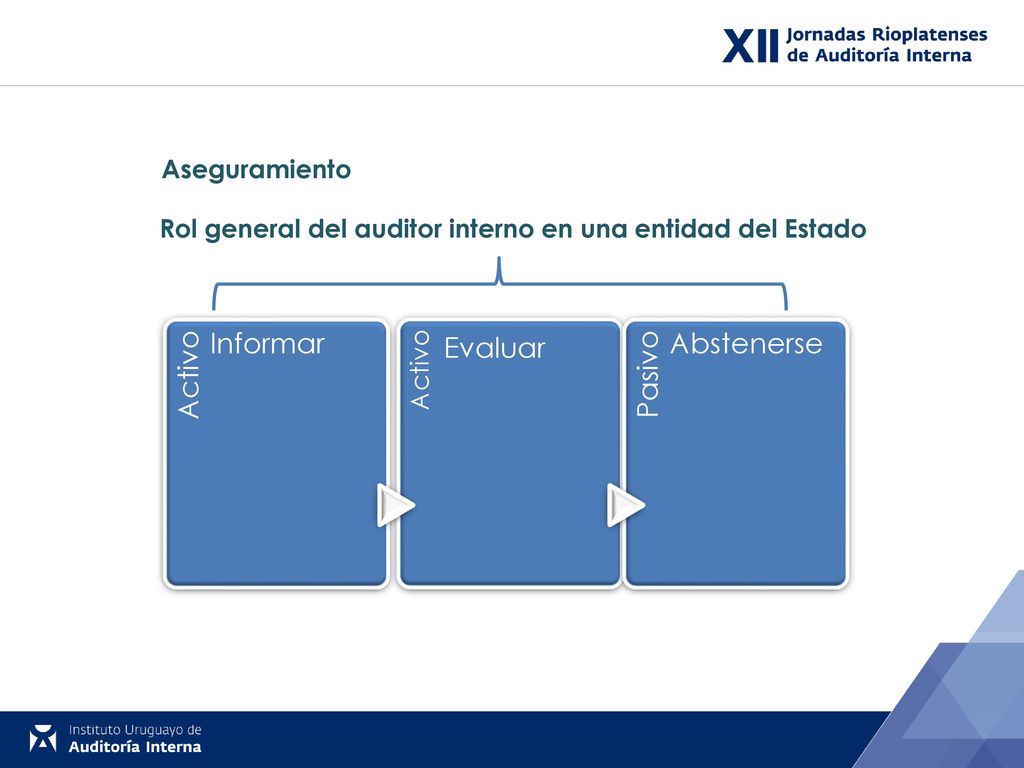 XII Jornadas Rioplatenses de Auditoría Interna

Aseguramiento

Rol general del auditor interno en una entidad del Estado

Activo
Informar

Activo
Evaluar

Pasivo
Abstenerse

Instituto Uruguayo de
Auditoría Interna